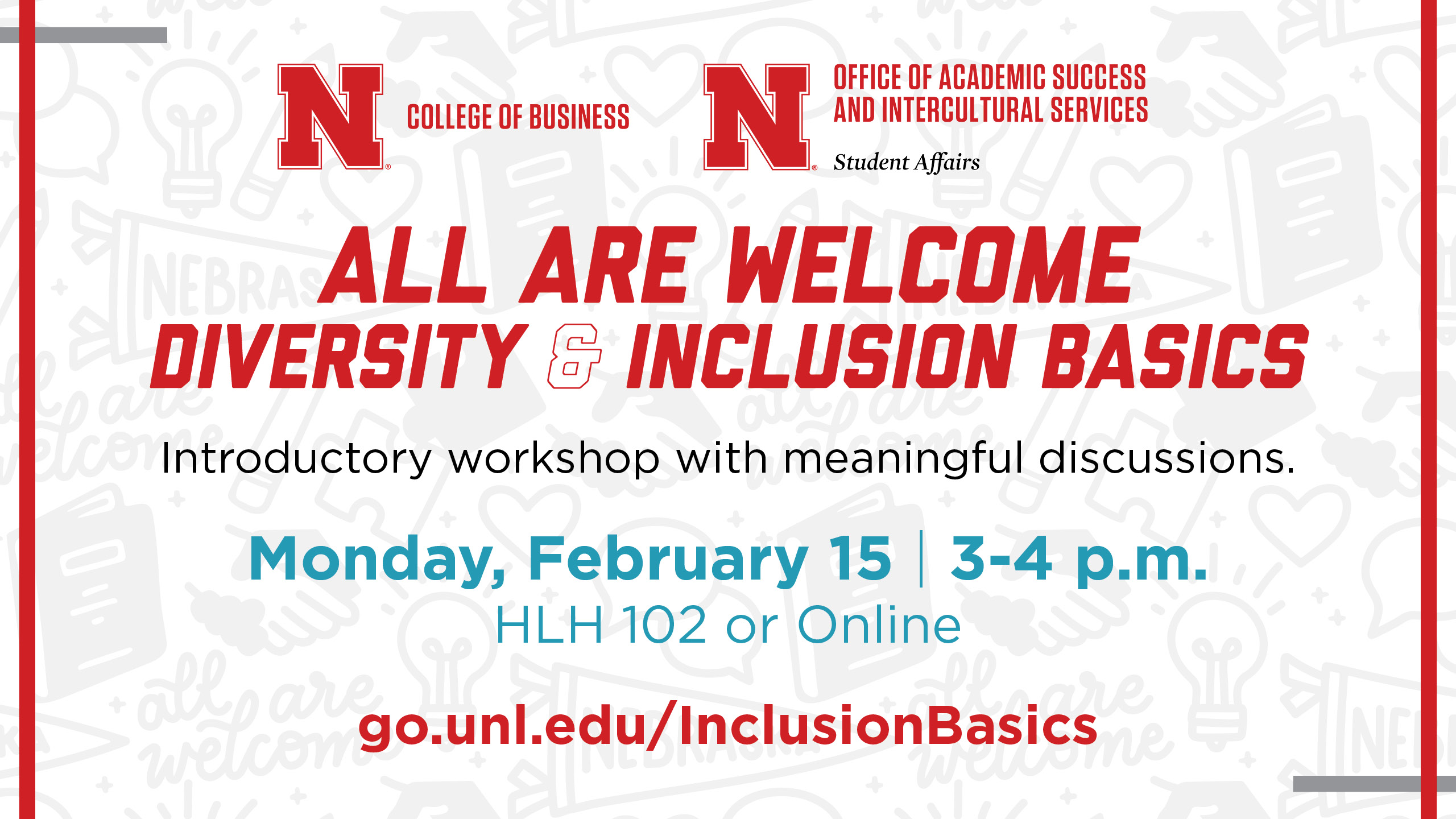 N COLLEGE OF BUSINESS

N OFFICE OF ACADEMIC SUCCESS AND INTERCULTURAL SERVICES
Student Affairs

ALL ARE WELCOME
DIVERSITY & INCLUSION BASICS

Introductory workshop with meaningful discussions.

Monday, February 15 | 3-4 p.m.
HLH 102 or Online

go.unl.edu/InclusionBasics